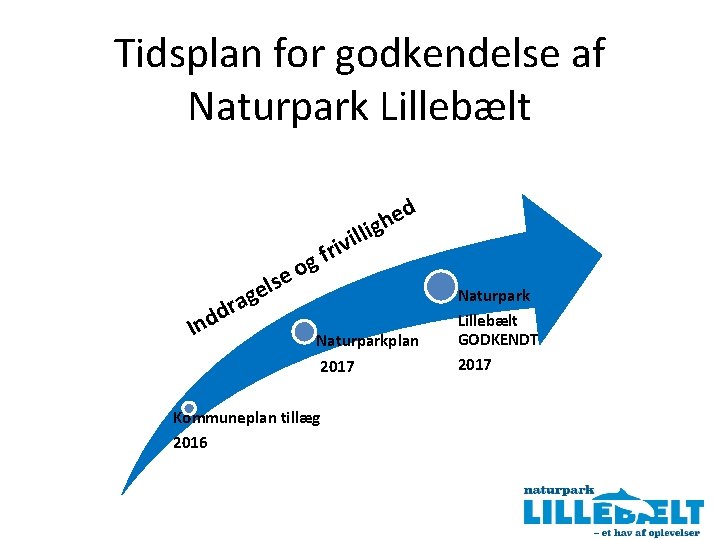 Tidsplan for godkendelse af Naturpark Lillebælt

Inddragelse og frivillighed

Kommuneplan tillæg
2016

Naturparkplan
2017

Naturpark
Lillebælt
GODKENDT
2017

naturpark
LILLEBÆLT
– et hav af oplevelser